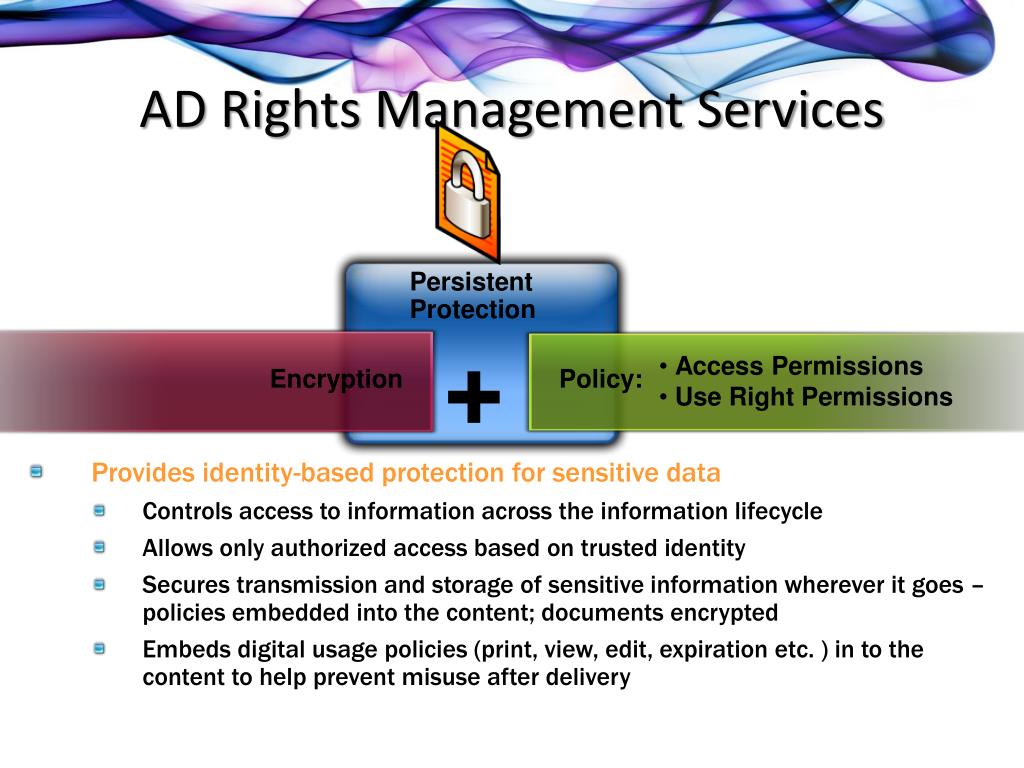 AD Rights Management Services

Persistent Protection

Encryption

+

Policy:

• Access Permissions
• Use Right Permissions

Provides identity-based protection for sensitive data

Controls access to information across the information lifecycle

Allows only authorized access based on trusted identity

Secures transmission and storage of sensitive information wherever it goes – policies embedded into the content; documents encrypted

Embeds digital usage policies (print, view, edit, expiration etc. ) in to the content to help prevent misuse after delivery